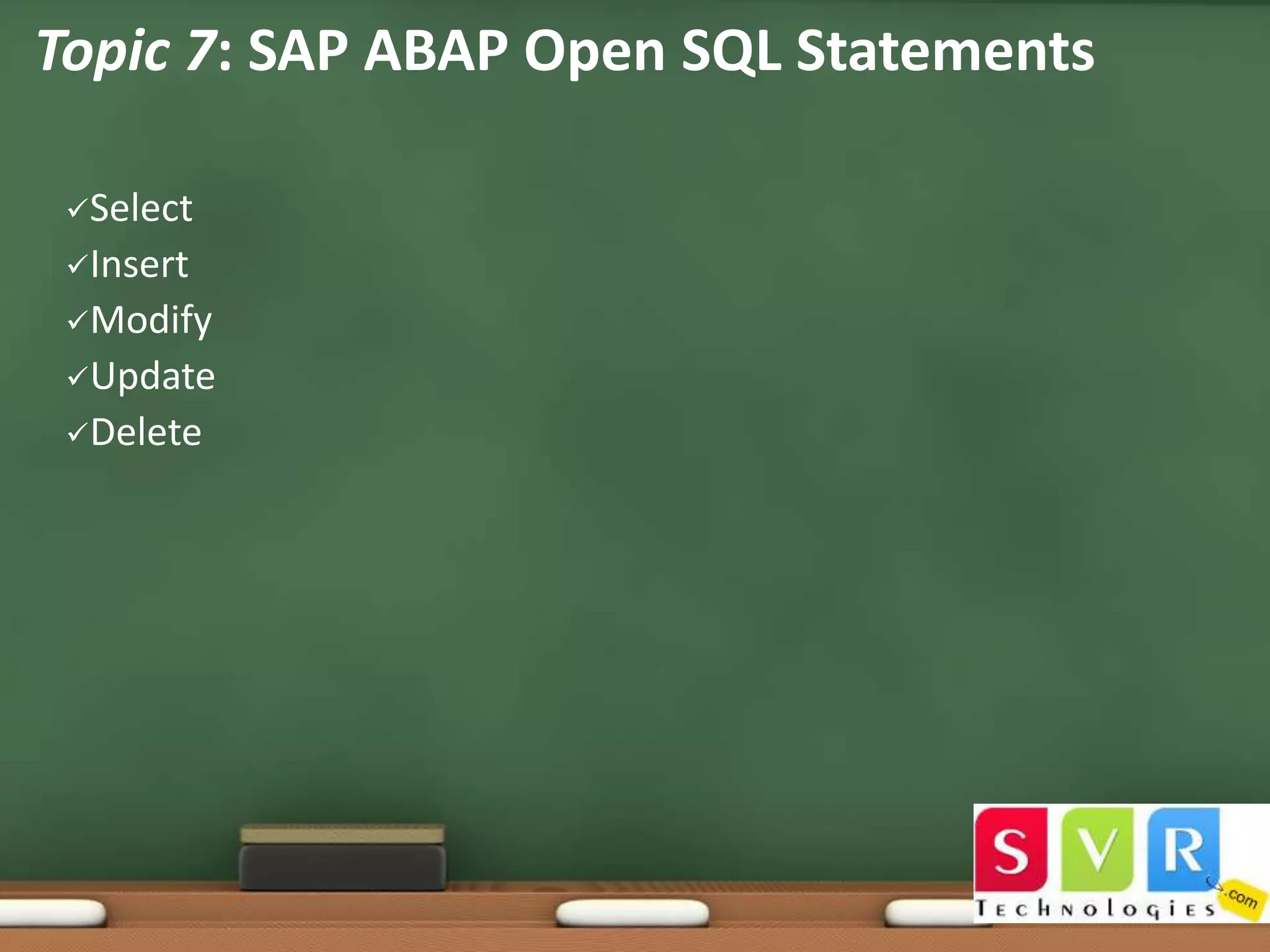 Topic 7: SAP ABAP Open SQL Statements

✓Select
✓Insert
✓Modify
✓Update
✓Delete

S V R .com
Technologies